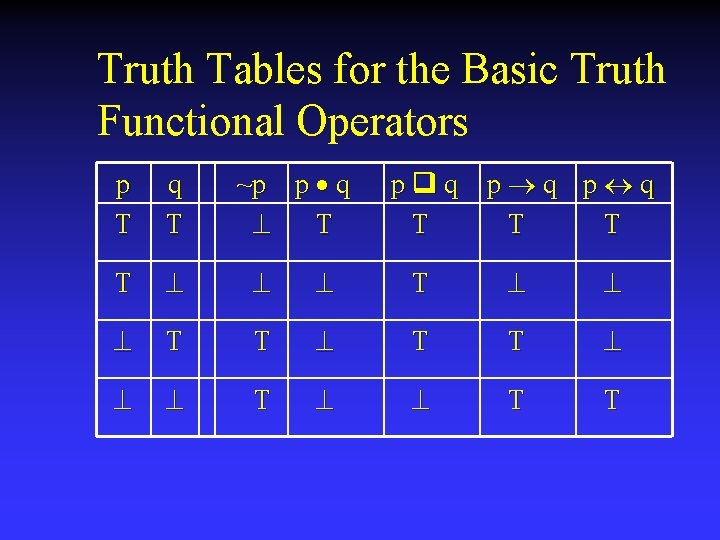 Truth Tables for the Basic Truth Functional Operators

| p | q | | ~p | p • q | p ❑ q | p → q | p ↔ q |
|---|---|---|---|---|---|---|---|
| T | T | | ⊥ | T | T | T | T |
| T | ⊥ | | ⊥ | ⊥ | T | ⊥ | ⊥ |
| ⊥ | T | | T | ⊥ | T | T | ⊥ |
| ⊥ | ⊥ | | T | ⊥ | ⊥ | T | T |